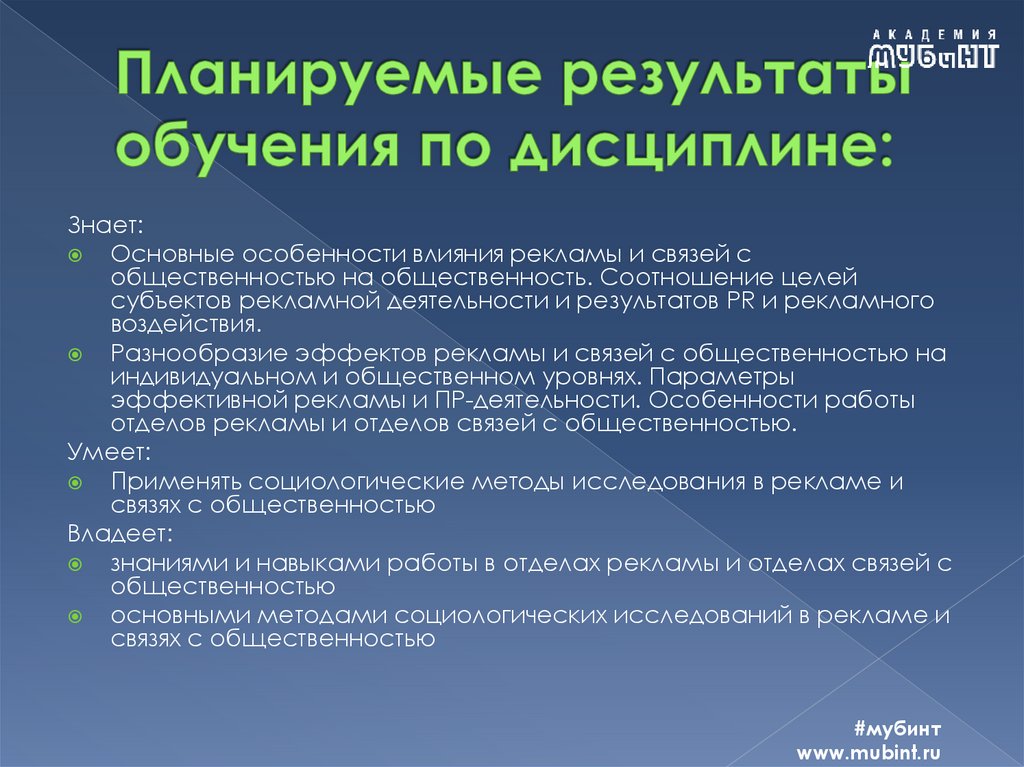 АКАДЕМИЯ
МУБиНТ

Планируемые результаты обучения по дисциплине:

Знает:
Основные особенности влияния рекламы и связей с общественностью на общественность. Соотношение целей субъектов рекламной деятельности и результатов PR и рекламного воздействия.
Разнообразие эффектов рекламы и связей с общественностью на индивидуальном и общественном уровнях. Параметры эффективной рекламы и ПР-деятельности. Особенности работы отделов рекламы и отделов связей с общественностью.
Умеет:
Применять социологические методы исследования в рекламе и связях с общественностью
Владеет:
знаниями и навыками работы в отделах рекламы и отделах связей с общественностью
основными методами социологических исследований в рекламе и связях с общественностью

#мубинт
www.mubint.ru